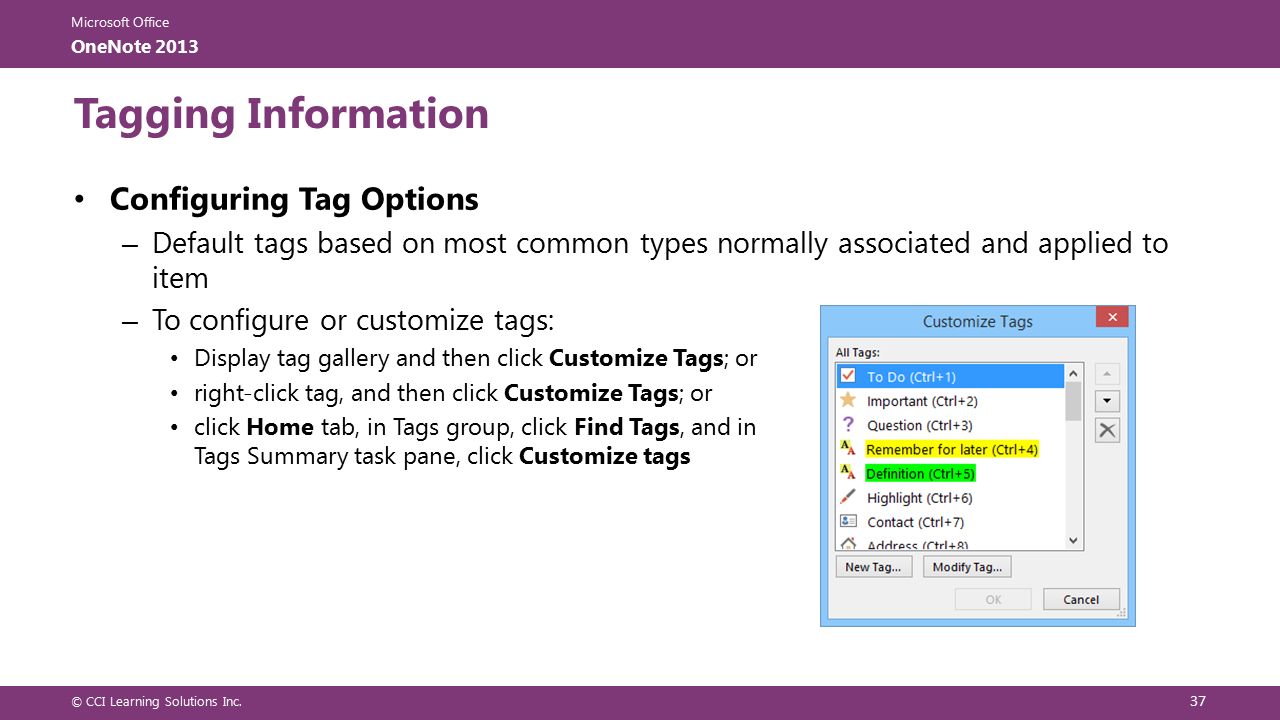 Microsoft Office
OneNote 2013

Tagging Information

• Configuring Tag Options
– Default tags based on most common types normally associated and applied to item
– To configure or customize tags:
• Display tag gallery and then click Customize Tags; or
• right-click tag, and then click Customize Tags; or
• click Home tab, in Tags group, click Find Tags, and in Tags Summary task pane, click Customize tags

Customize Tags
All Tags:
To Do (Ctrl+1)
Important (Ctrl+2)
Question (Ctrl+3)
Remember for later (Ctrl+4)
Definition (Ctrl+5)
Highlight (Ctrl+6)
Contact (Ctrl+7)
Address (Ctrl+8)
New Tag...
Modify Tag...
OK
Cancel

© CCI Learning Solutions Inc.
37